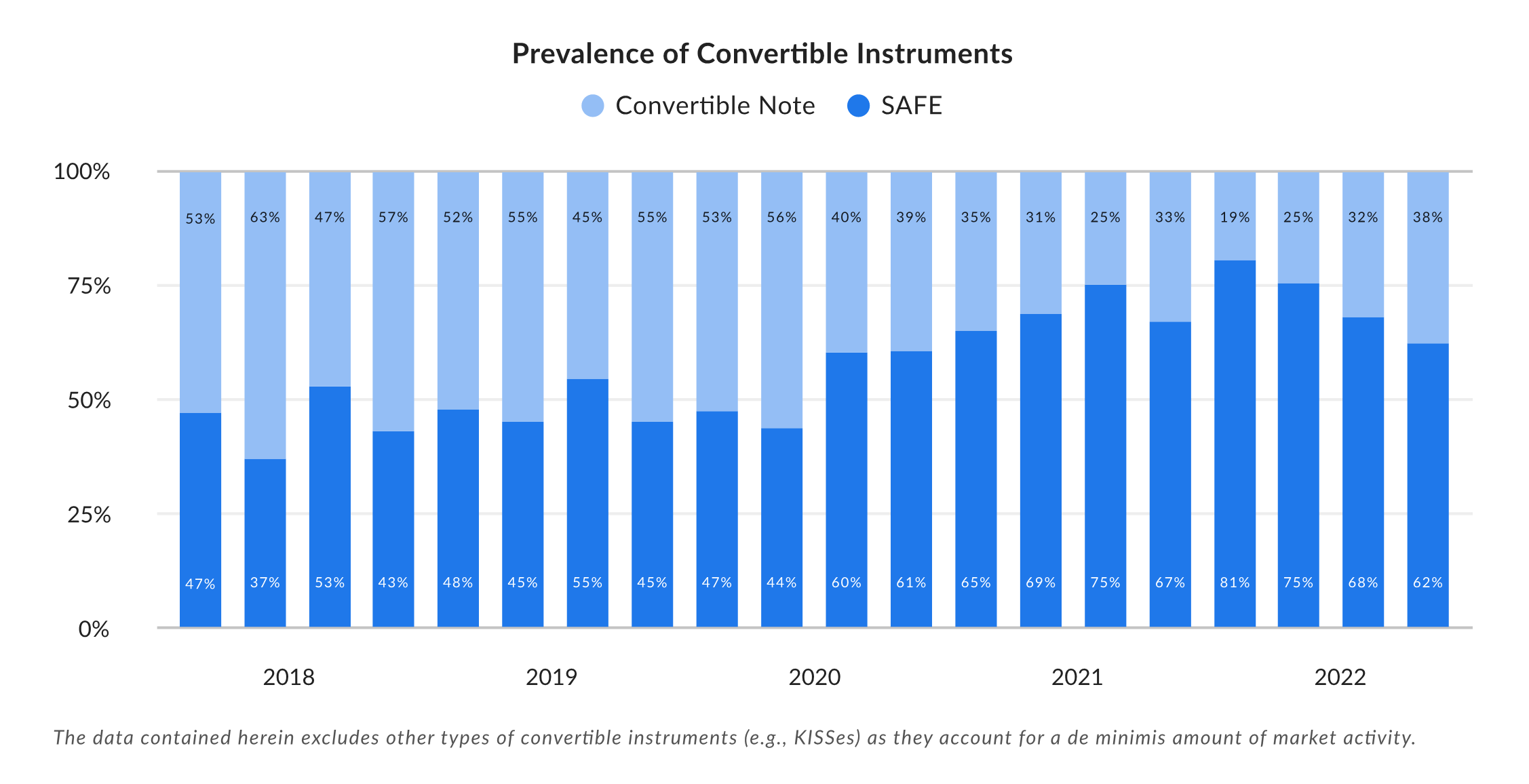 Prevalence of Convertible Instruments

Convertible Note SAFE

100%
75%
50%
25%
0%

53% 63% 47% 57% 52% 55% 45% 55% 53% 56% 40% 39% 35% 31% 25% 33% 19% 25% 32% 38%

47% 37% 53% 43% 48% 45% 55% 45% 47% 44% 60% 61% 65% 69% 75% 67% 81% 75% 68% 62%

2018 2019 2020 2021 2022

The data contained herein excludes other types of convertible instruments (e.g., KISSes) as they account for a de minimis amount of market activity.